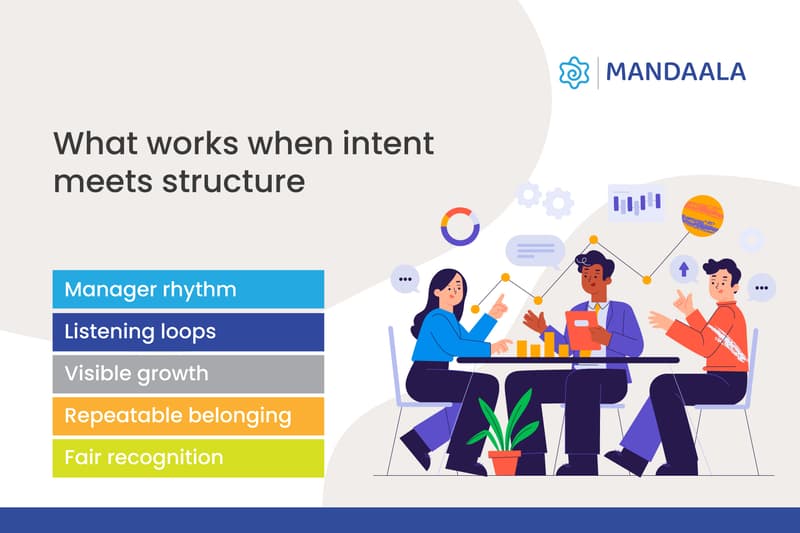 MANDAALA

What works when intent meets structure

Manager rhythm

Listening loops

Visible growth

Repeatable belonging

Fair recognition